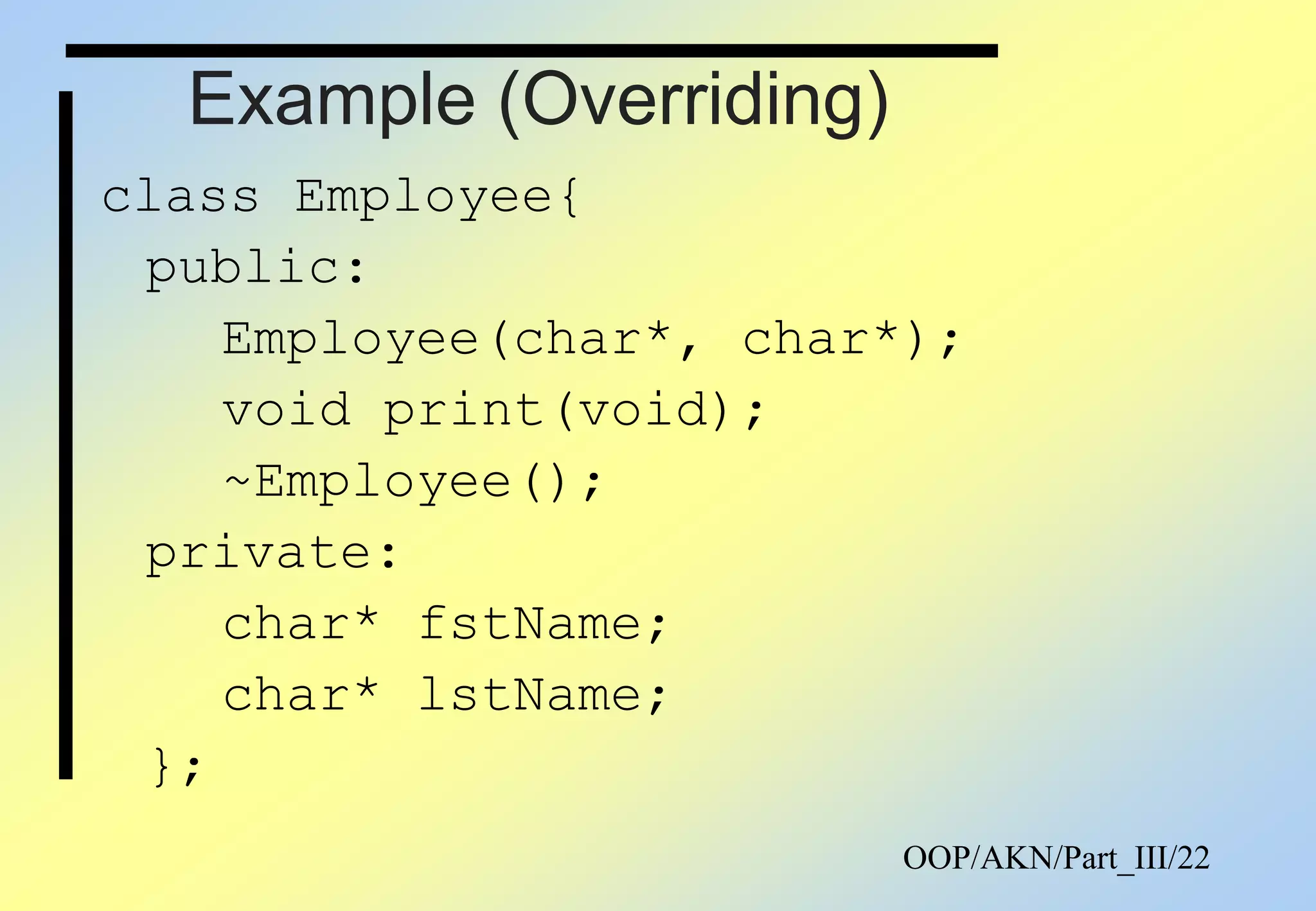 Example (Overriding)

class Employee{
 public:
  Employee(char*, char*);
  void print(void);
  ~Employee();
 private:
  char* fstName;
  char* lstName;
};

OOP/AKN/Part_III/22